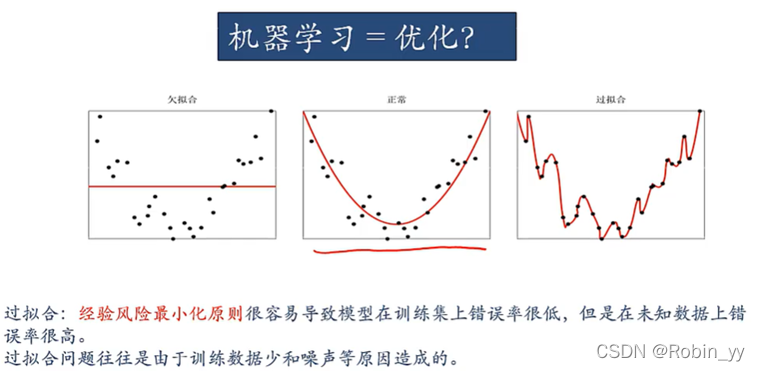 机器学习 = 优化?

欠拟合

正常

过拟合

过拟合：经验风险最小化原则很容易导致模型在训练集上错误率很低，但是在未知数据上错误率很高。

过拟合问题往往是由于训练数据少和噪声等原因造成的。

CSDN @Robin_yy